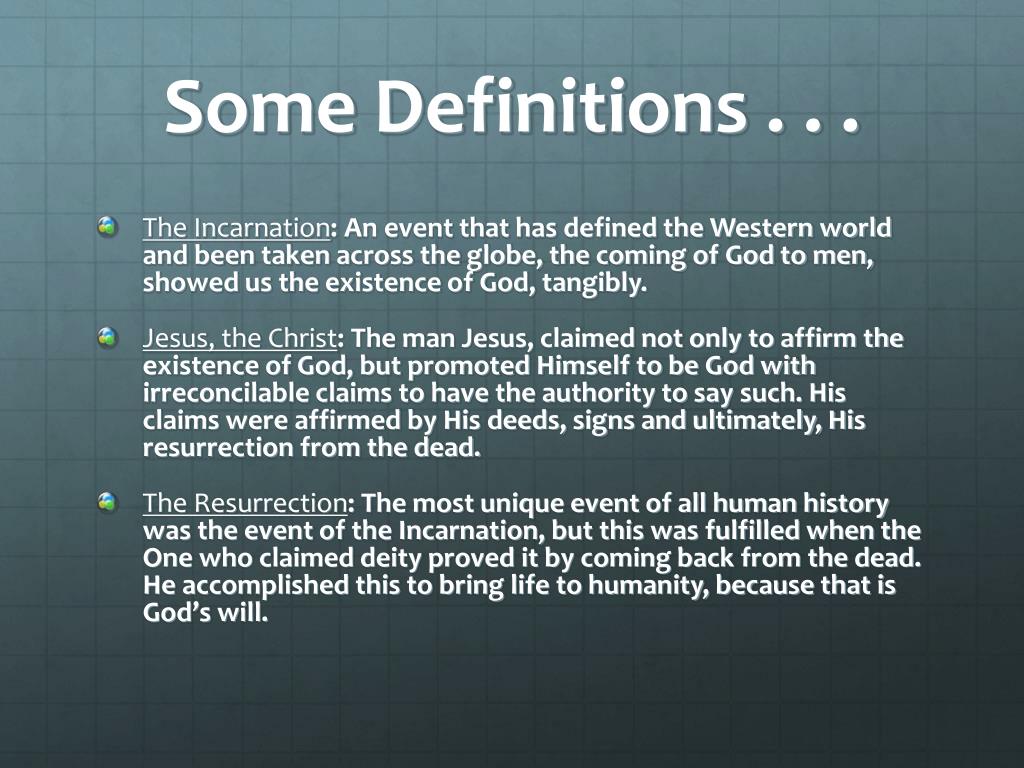 Some Definitions . . .

The Incarnation: An event that has defined the Western world and been taken across the globe, the coming of God to men, showed us the existence of God, tangibly.

Jesus, the Christ: The man Jesus, claimed not only to affirm the existence of God, but promoted Himself to be God with irreconcilable claims to have the authority to say such. His claims were affirmed by His deeds, signs and ultimately, His resurrection from the dead.

The Resurrection: The most unique event of all human history was the event of the Incarnation, but this was fulfilled when the One who claimed deity proved it by coming back from the dead. He accomplished this to bring life to humanity, because that is God's will.